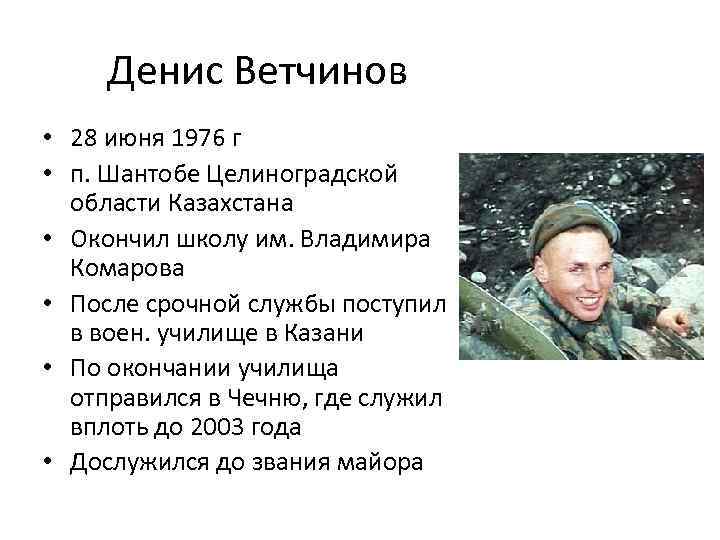 Денис Ветчинов

• 28 июня 1976 г
• п. Шантобе Целиноградской области Казахстана
• Окончил школу им. Владимира Комарова
• После срочной службы поступил в воен. училище в Казани
• По окончании училища отправился в Чечню, где служил вплоть до 2003 года
• Дослужился до звания майора